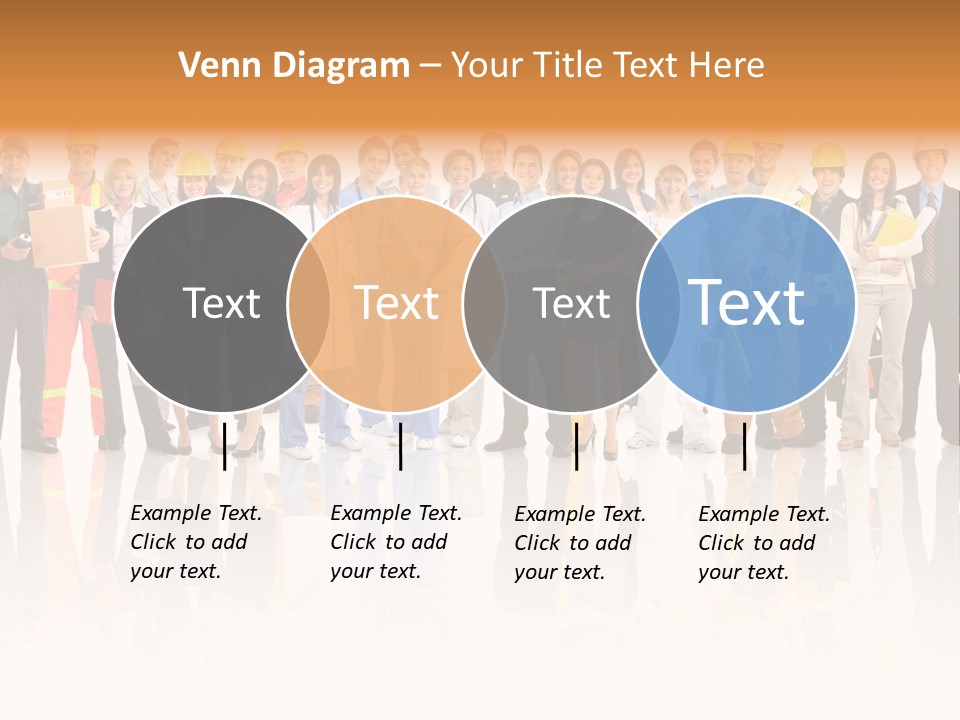 Venn Diagram – Your Title Text Here

Text

Text

Text

Text

Example Text. Click to add your text.

Example Text. Click to add your text.

Example Text. Click to add your text.

Example Text. Click to add your text.